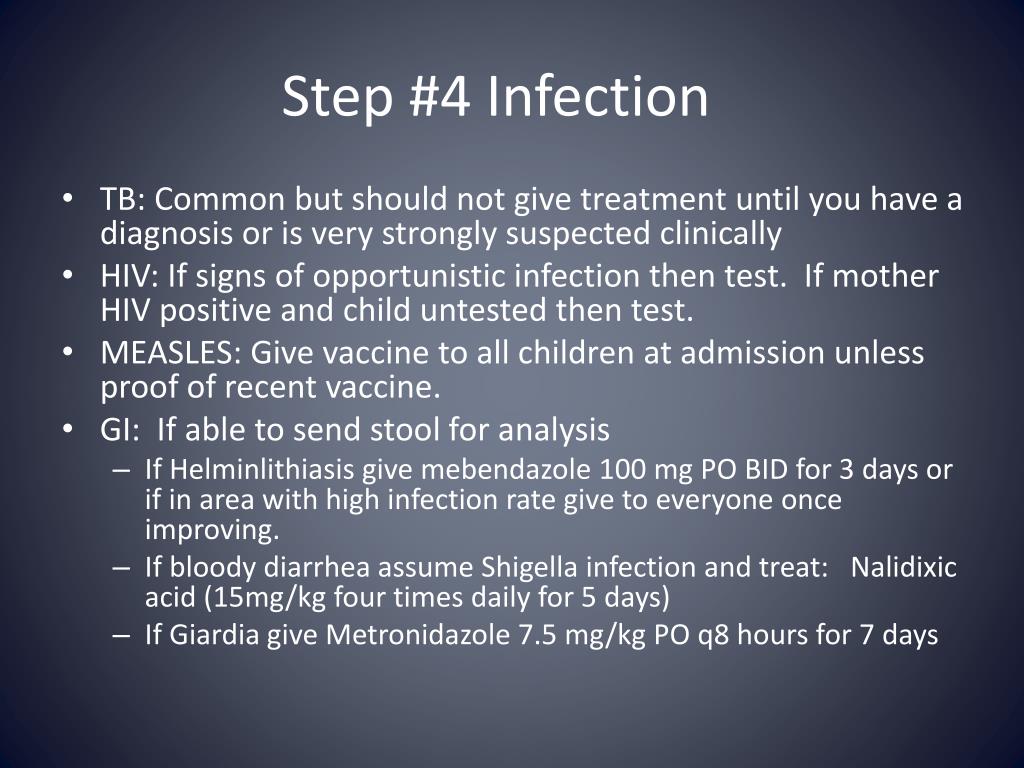 Step #4 Infection

• TB: Common but should not give treatment until you have a diagnosis or is very strongly suspected clinically
• HIV: If signs of opportunistic infection then test. If mother HIV positive and child untested then test.
• MEASLES: Give vaccine to all children at admission unless proof of recent vaccine.
• GI: If able to send stool for analysis
– If Helminlithiasis give mebendazole 100 mg PO BID for 3 days or if in area with high infection rate give to everyone once improving.
– If bloody diarrhea assume Shigella infection and treat: Nalidixic acid (15mg/kg four times daily for 5 days)
– If Giardia give Metronidazole 7.5 mg/kg PO q8 hours for 7 days